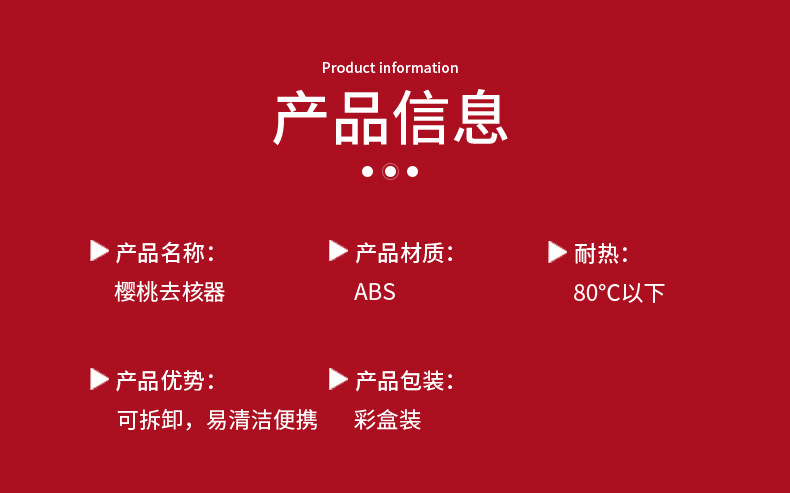 Product information

产品信息

产品名称：
樱桃去核器

产品材质：
ABS

耐热：
80°C以下

产品优势：
可拆卸，易清洁便携

产品包装：
彩盒装